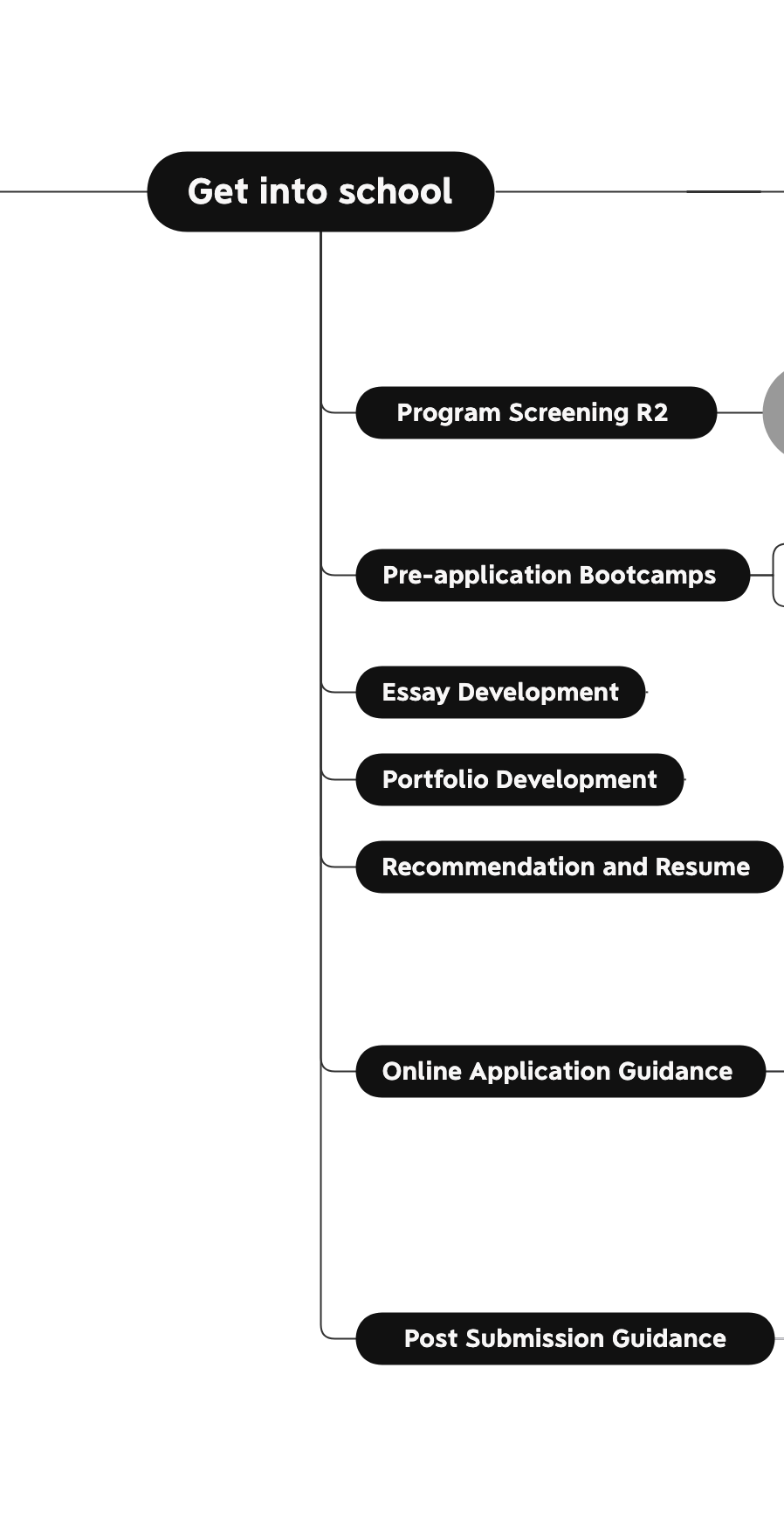 Get into school

Program Screening R2

Pre-application Bootcamps

Essay Development

Portfolio Development

Recommendation and Resume

Online Application Guidance

Post Submission Guidance